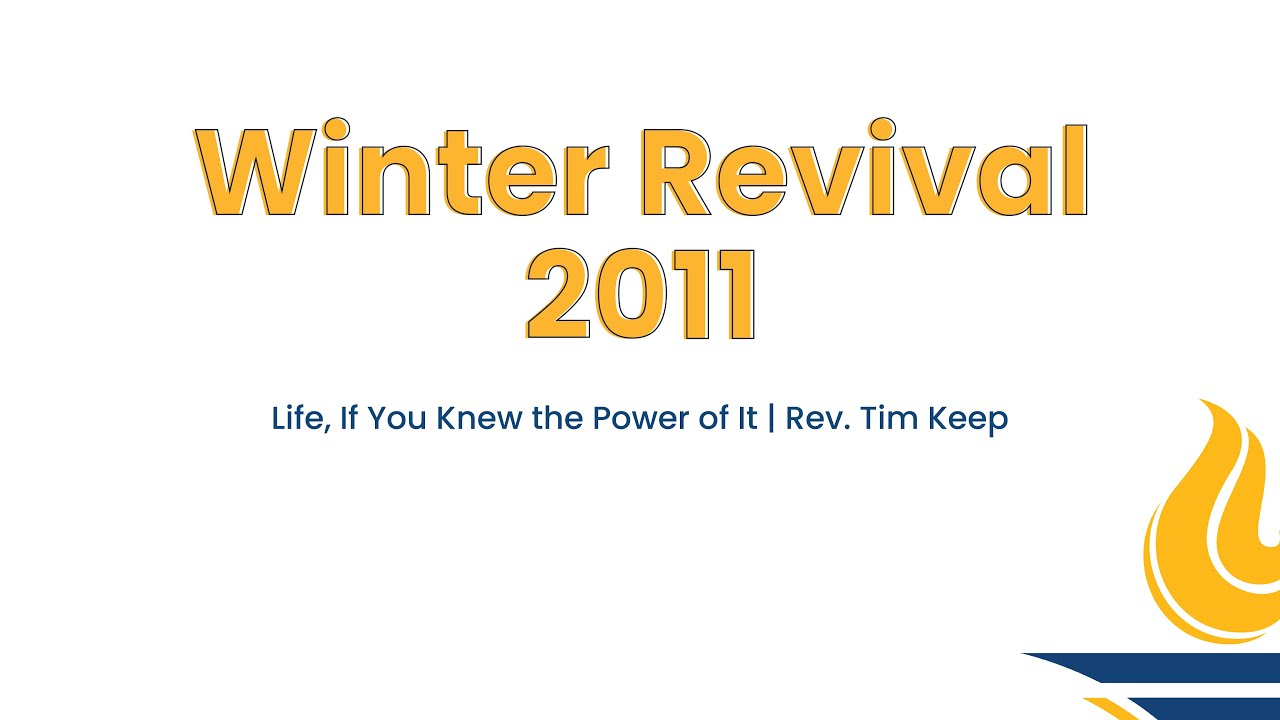 Winter Revival 2011

Life, If You Knew the Power of It | Rev. Tim Keep